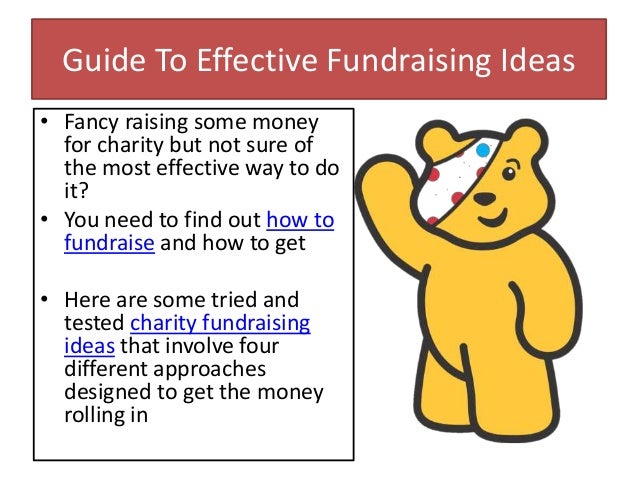 Guide To Effective Fundraising Ideas

• Fancy raising some money for charity but not sure of the most effective way to do it?
• You need to find out how to fundraise and how to get

• Here are some tried and tested charity fundraising ideas that involve four different approaches designed to get the money rolling in